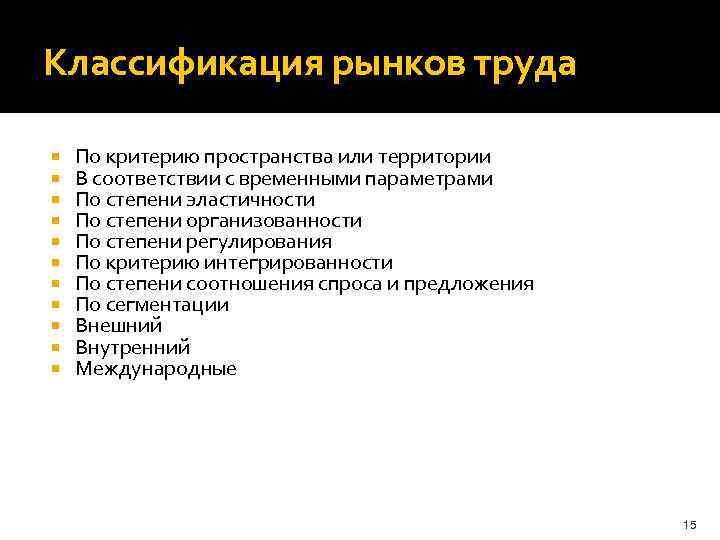 Классификация рынков труда

- По критерию пространства или территории
- В соответствии с временными параметрами
- По степени эластичности
- По степени организованности
- По степени регулирования
- По критерию интегрированности
- По степени соотношения спроса и предложения
- По сегментации
- Внешний
- Внутренний
- Международные

15